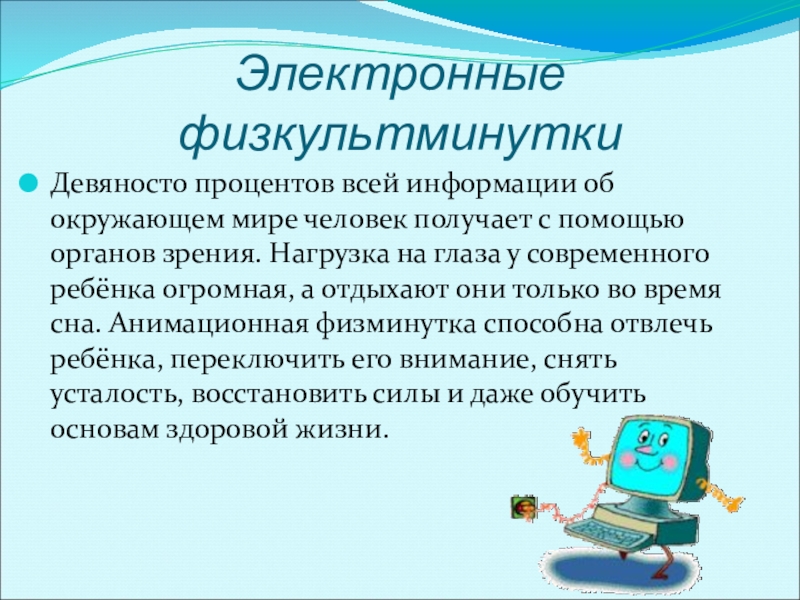 Электронные физкультминутки

Девяносто процентов всей информации об окружающем мире человек получает с помощью органов зрения. Нагрузка на глаза у современного ребёнка огромная, а отдыхают они только во время сна. Анимационная физминутка способна отвлечь ребёнка, переключить его внимание, снять усталость, восстановить силы и даже обучить основам здоровой жизни.